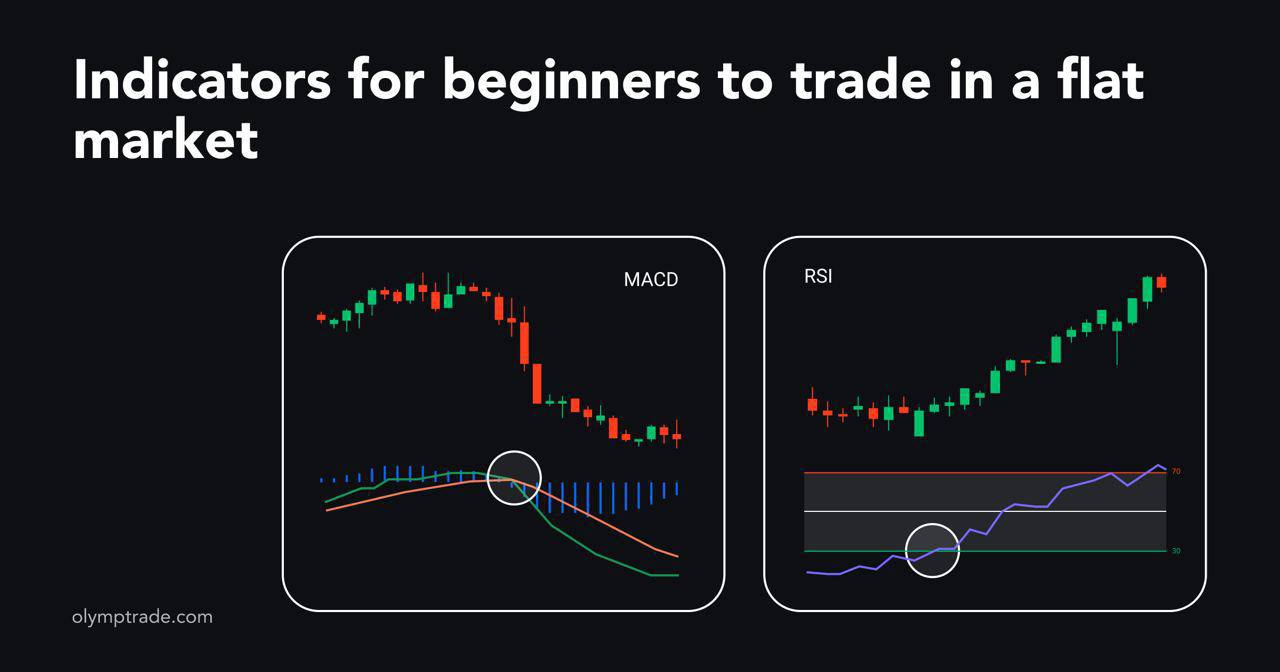 Indicators for beginners to trade in a flat market

MACD

RSI

70

30

olymptrade.com